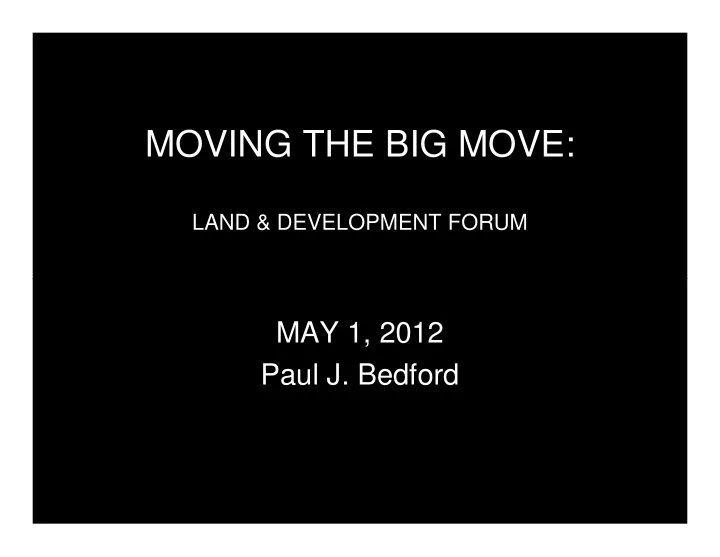 MOVING THE BIG MOVE:

LAND & DEVELOPMENT FORUM

MAY 1, 2012
Paul J. Bedford